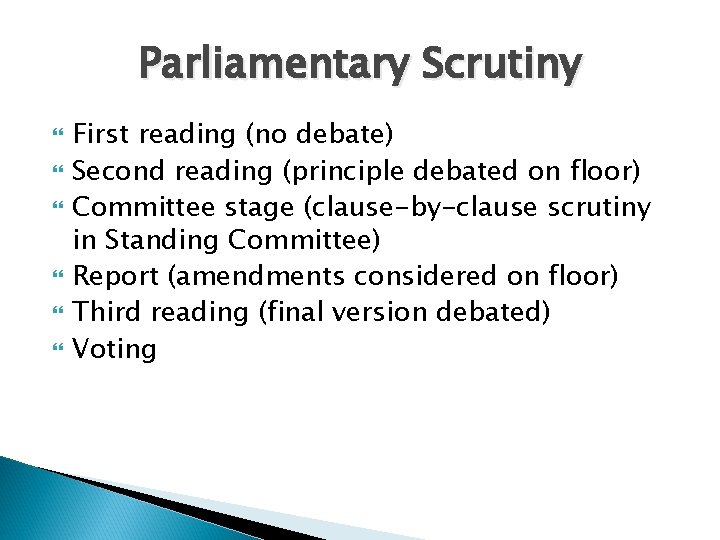 Parliamentary Scrutiny

First reading (no debate)
Second reading (principle debated on floor)
Committee stage (clause-by-clause scrutiny in Standing Committee)
Report (amendments considered on floor)
Third reading (final version debated)
Voting